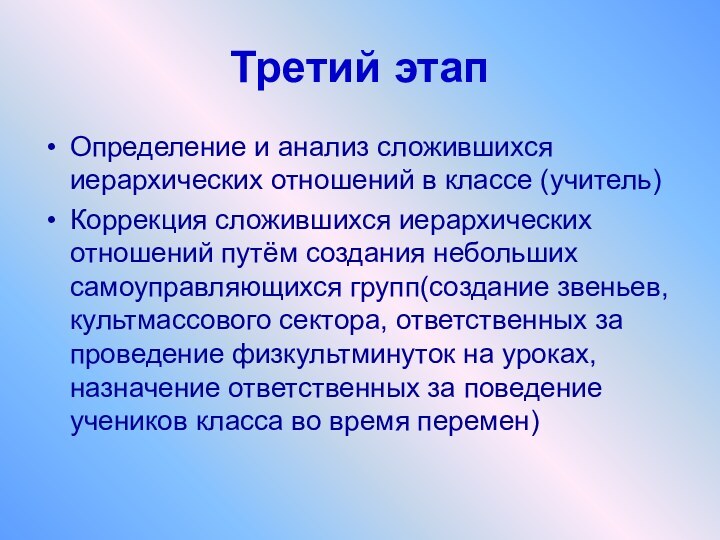 Третий этап

• Определение и анализ сложившихся иерархических отношений в классе (учитель)
• Коррекция сложившихся иерархических отношений путём создания небольших самоуправляющихся групп(создание звеньев, культмассового сектора, ответственных за проведение физкультминуток на уроках, назначение ответственных за поведение учеников класса во время перемен)